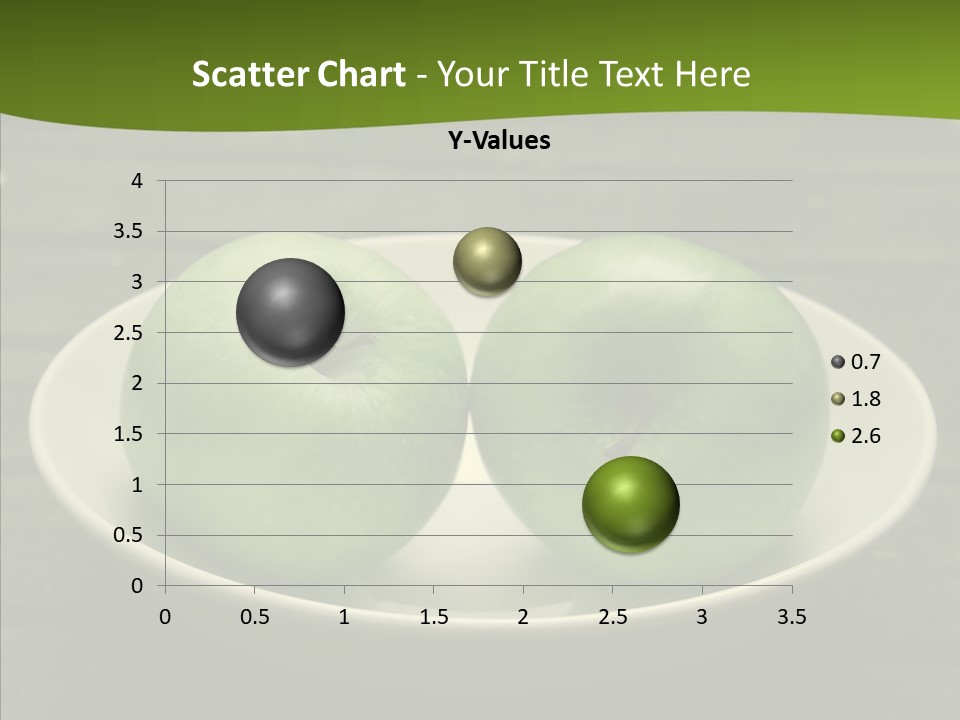 Scatter Chart - Your Title Text Here

Y-Values

4
3.5
3
2.5
2
1.5
1
0.5
0

0 0.5 1 1.5 2 2.5 3 3.5

0.7
1.8
2.6